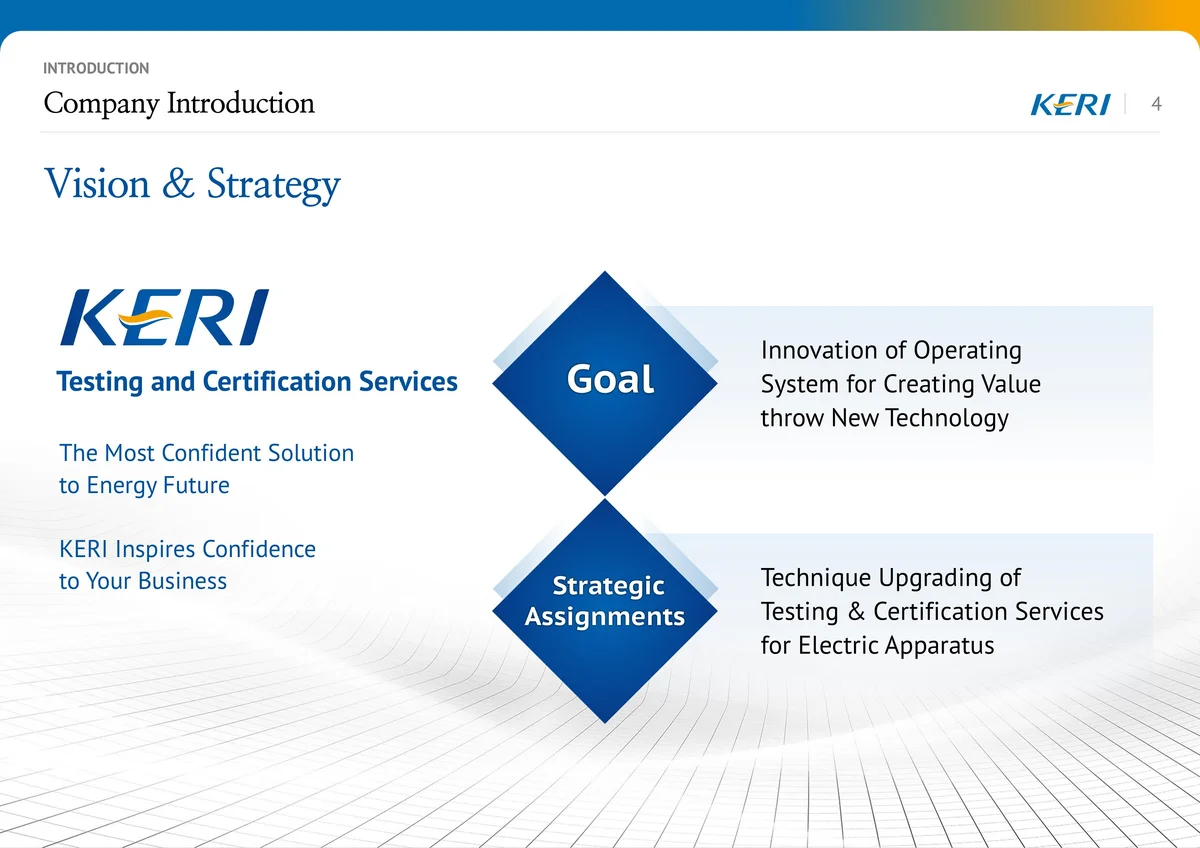 INTRODUCTION

Company Introduction

KERI | 4

Vision & Strategy

KERI

Testing and Certification Services

The Most Confident Solution to Energy Future

KERI Inspires Confidence to Your Business

Goal

Innovation of Operating System for Creating Value throw New Technology

Strategic Assignments

Technique Upgrading of Testing & Certification Services for Electric Apparatus